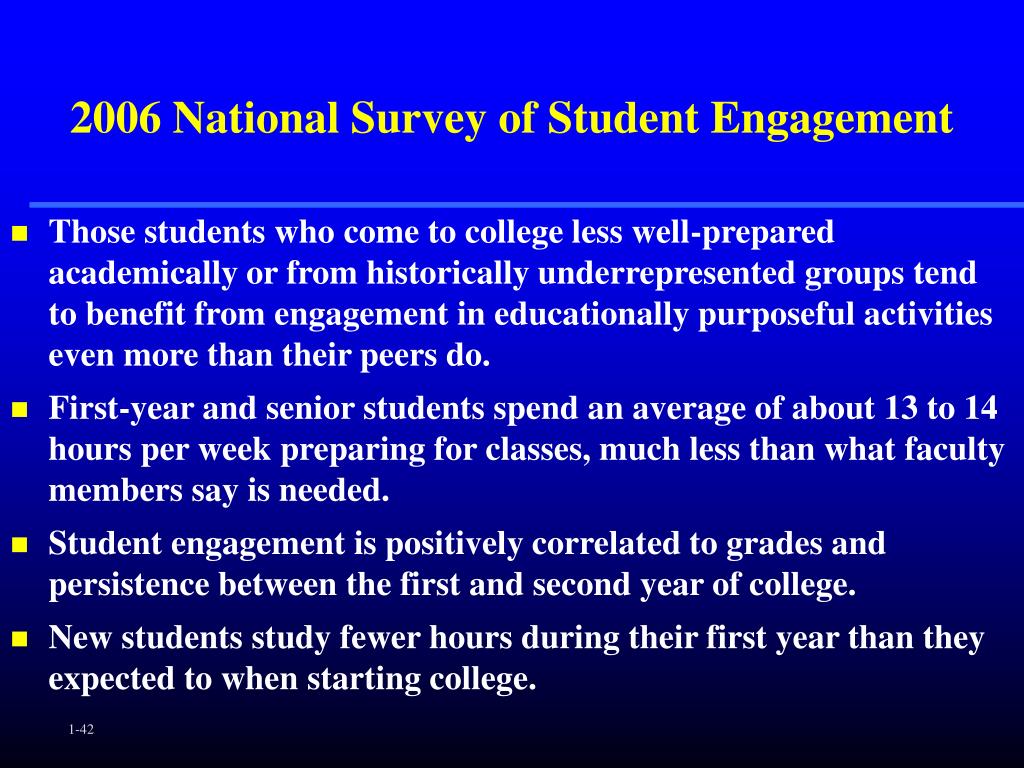 2006 National Survey of Student Engagement

- Those students who come to college less well-prepared academically or from historically underrepresented groups tend to benefit from engagement in educationally purposeful activities even more than their peers do.
- First-year and senior students spend an average of about 13 to 14 hours per week preparing for classes, much less than what faculty members say is needed.
- Student engagement is positively correlated to grades and persistence between the first and second year of college.
- New students study fewer hours during their first year than they expected to when starting college.

1-42